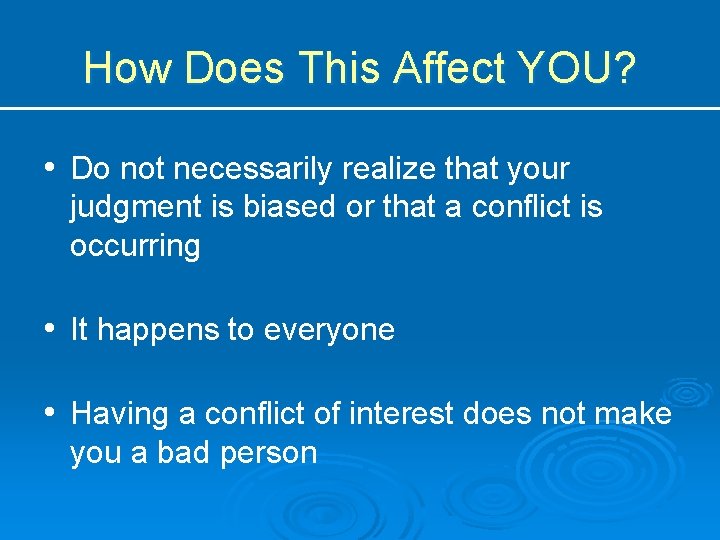 How Does This Affect YOU?

• Do not necessarily realize that your judgment is biased or that a conflict is occurring

• It happens to everyone

• Having a conflict of interest does not make you a bad person